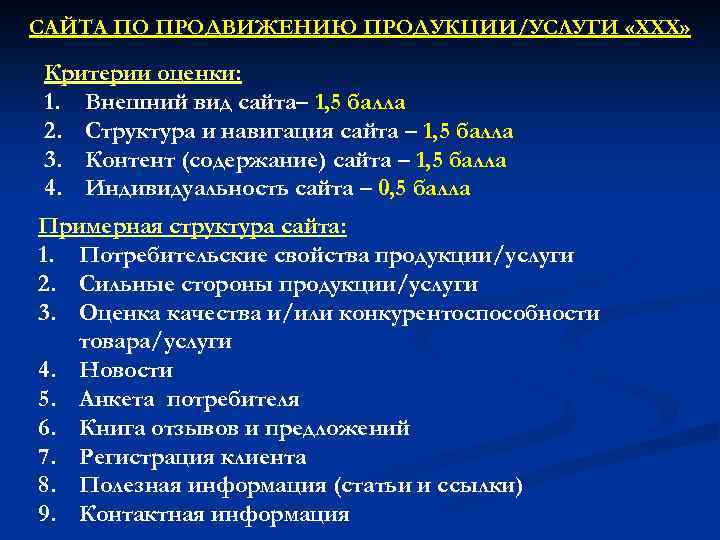 САЙТА ПО ПРОДВИЖЕНИЮ ПРОДУКЦИИ/УСЛУГИ «XXX»

Критерии оценки:
1. Внешний вид сайта– 1,5 балла
2. Структура и навигация сайта – 1,5 балла
3. Контент (содержание) сайта – 1,5 балла
4. Индивидуальность сайта – 0,5 балла

Примерная структура сайта:
1. Потребительские свойства продукции/услуги
2. Сильные стороны продукции/услуги
3. Оценка качества и/или конкурентоспособности товара/услуги
4. Новости
5. Анкета потребителя
6. Книга отзывов и предложений
7. Регистрация клиента
8. Полезная информация (статьи и ссылки)
9. Контактная информация